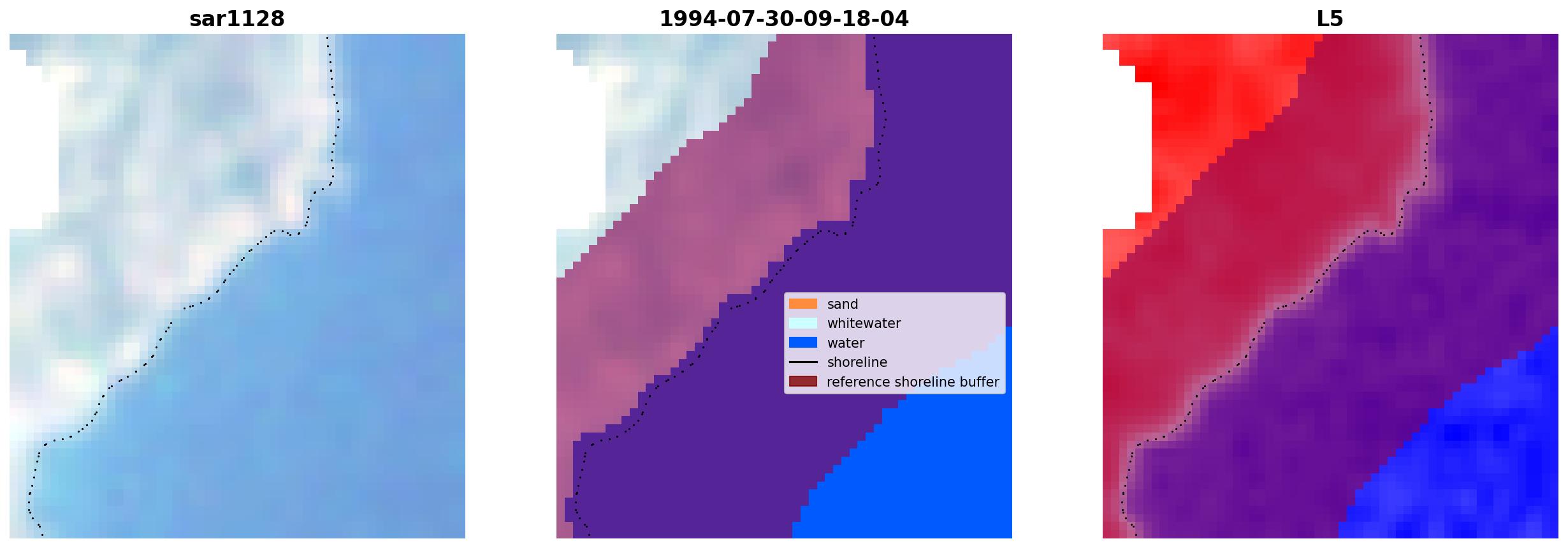 sar1128

1994-07-30-09-18-04

sand
whitewater
water
shoreline
reference shoreline buffer

L5